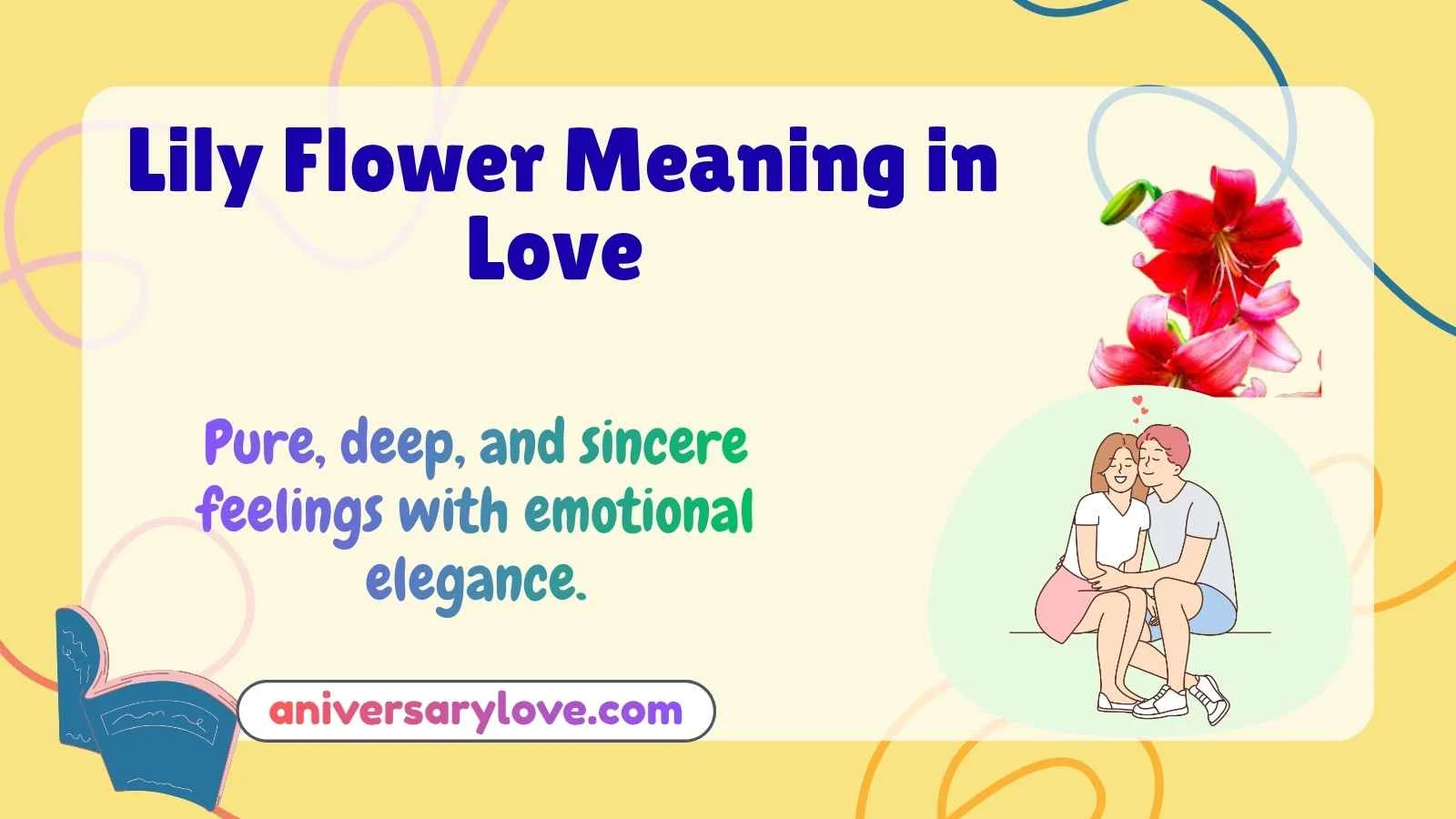 Lily Flower Meaning in Love

Pure, deep, and sincere feelings with emotional elegance.

aniversarylove.com